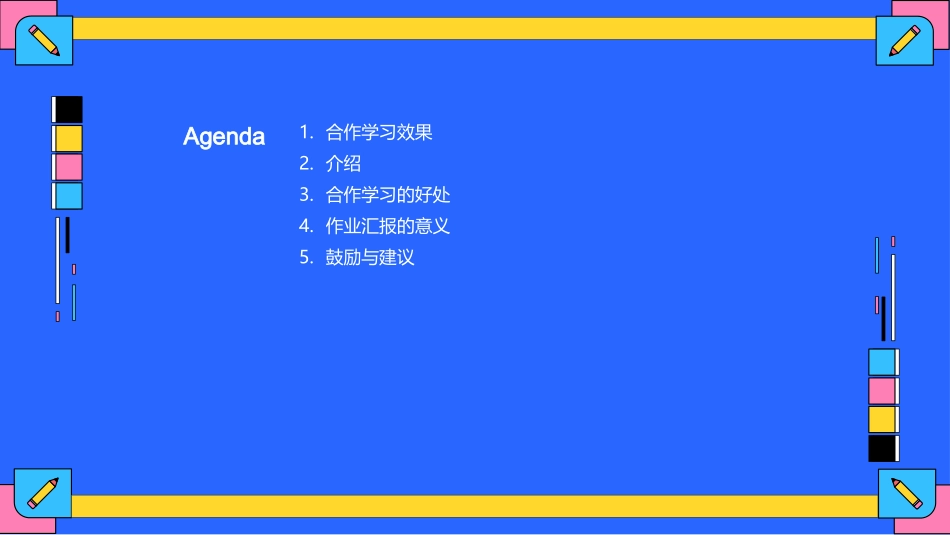 Agenda

1. 合作学习效果
2. 介绍
3. 合作学习的好处
4. 作业汇报的意义
5. 鼓励与建议